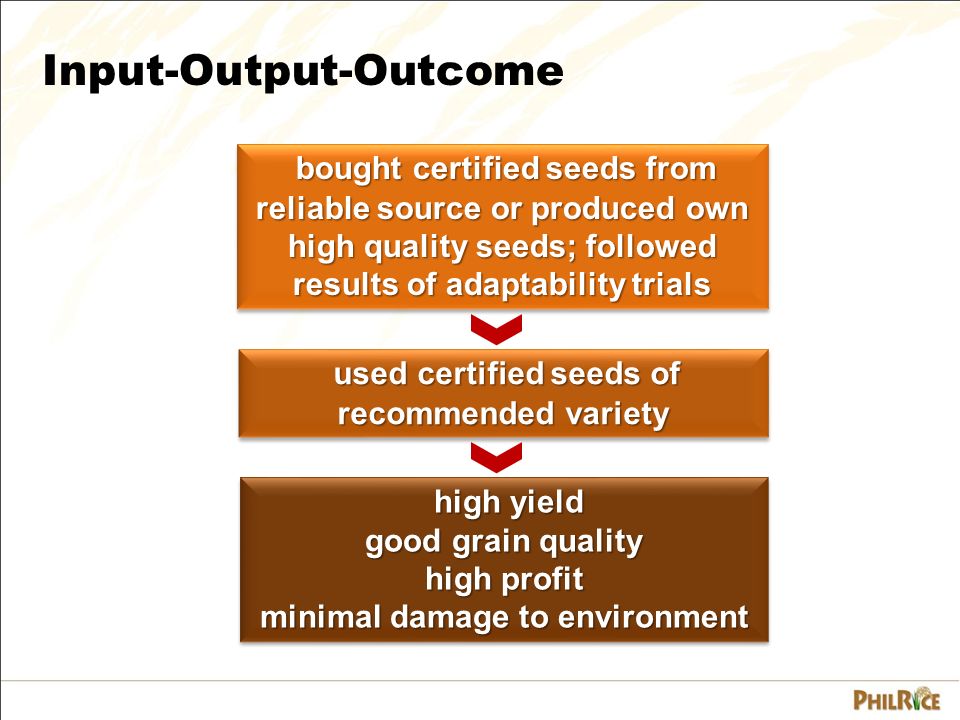 Input-Output-Outcome

bought certified seeds from reliable source or produced own high quality seeds; followed results of adaptability trials

used certified seeds of recommended variety

high yield
good grain quality
high profit
minimal damage to environment

PHILRICE